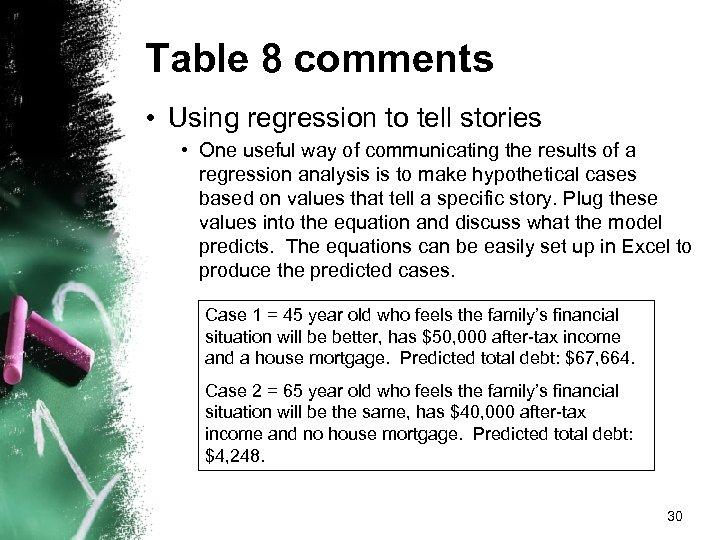 Table 8 comments

• Using regression to tell stories

• One useful way of communicating the results of a regression analysis is to make hypothetical cases based on values that tell a specific story. Plug these values into the equation and discuss what the model predicts. The equations can be easily set up in Excel to produce the predicted cases.

Case 1 = 45 year old who feels the family's financial situation will be better, has \$50,000 after-tax income and a house mortgage. Predicted total debt: \$67,664.

Case 2 = 65 year old who feels the family's financial situation will be the same, has \$40,000 after-tax income and no house mortgage. Predicted total debt: \$4,248.

30